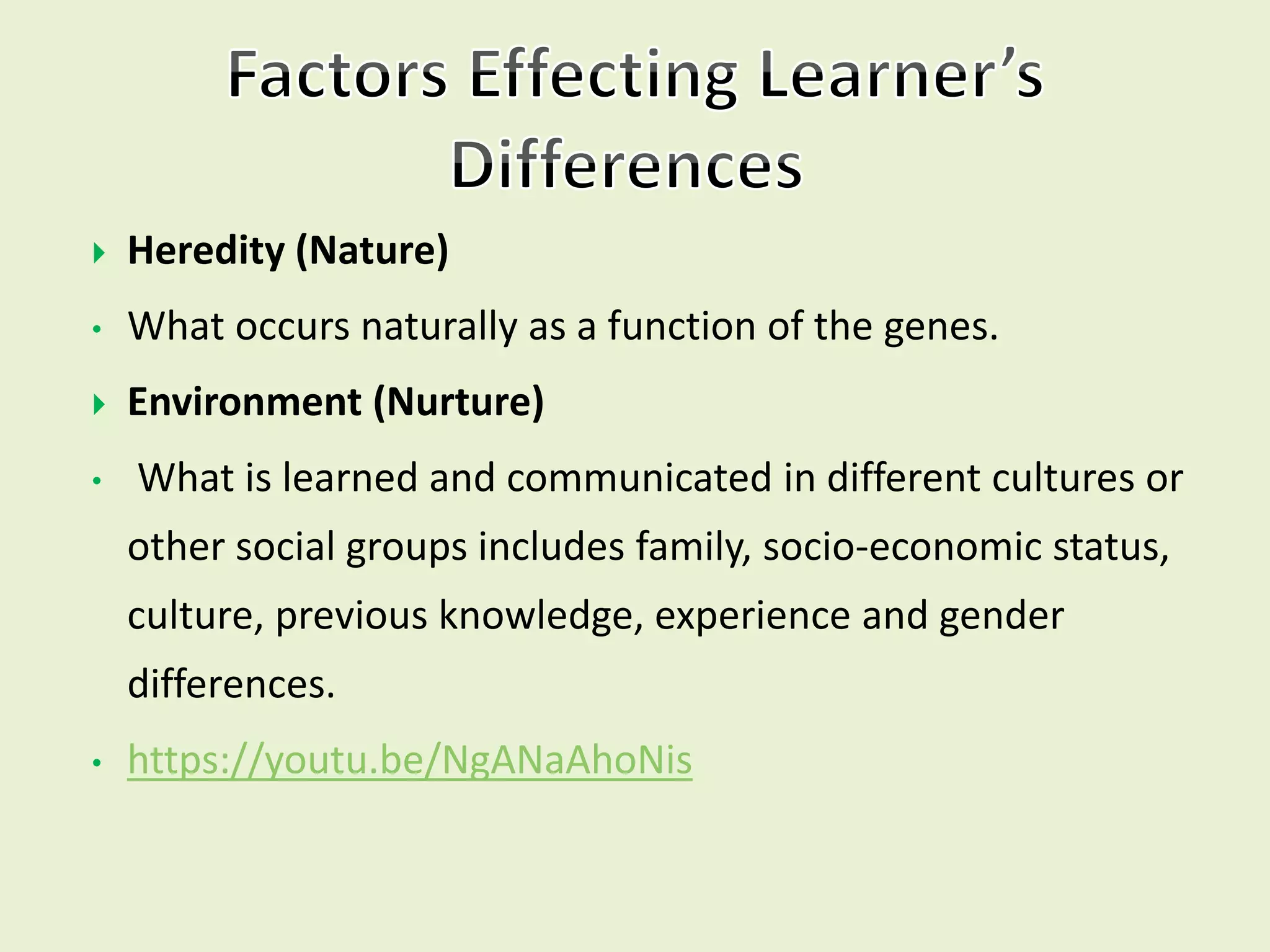 Factors Effecting Learner's Differences

Heredity (Nature)

What occurs naturally as a function of the genes.

Environment (Nurture)

What is learned and communicated in different cultures or other social groups includes family, socio-economic status, culture, previous knowledge, experience and gender differences.

https://youtu.be/NgANaAhoNis